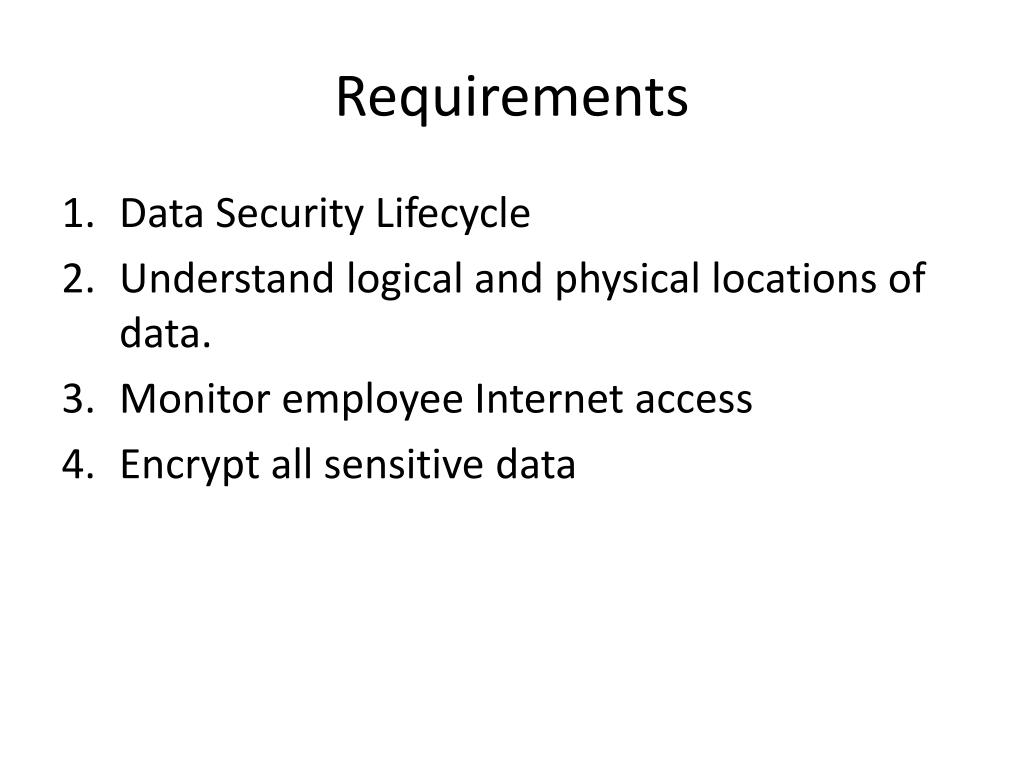 Requirements

1. Data Security Lifecycle
2. Understand logical and physical locations of data.
3. Monitor employee Internet access
4. Encrypt all sensitive data